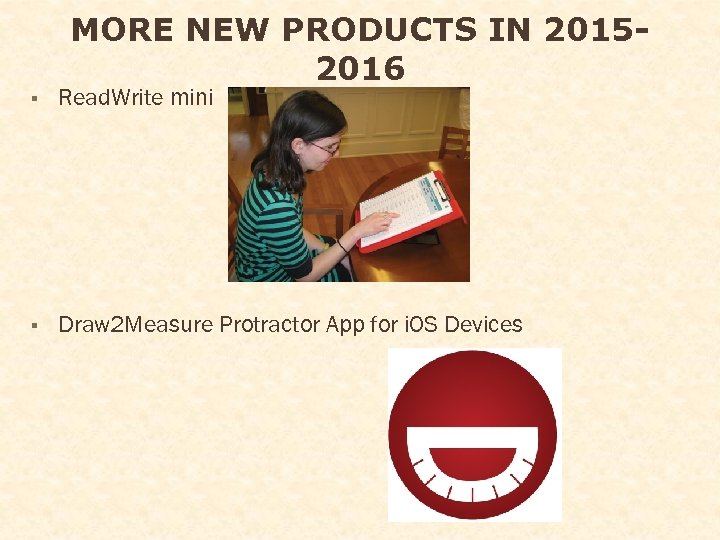 MORE NEW PRODUCTS IN 2015-2016

▪ ReadWrite mini

▪ Draw2Measure Protractor App for iOS Devices